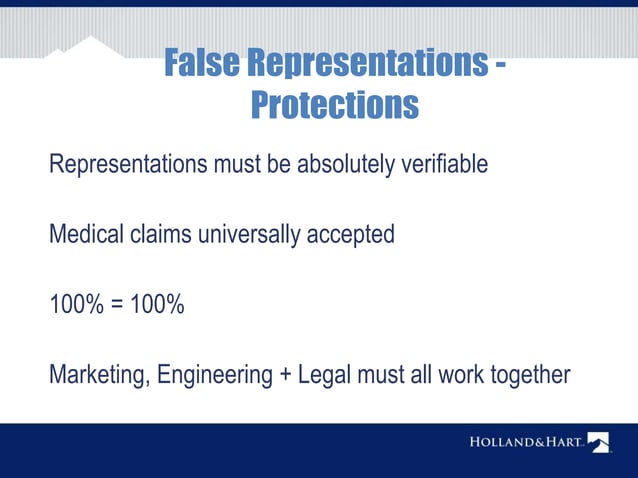 False Representations - Protections

Representations must be absolutely verifiable

Medical claims universally accepted

100% = 100%

Marketing, Engineering + Legal must all work together

HOLLAND&HART